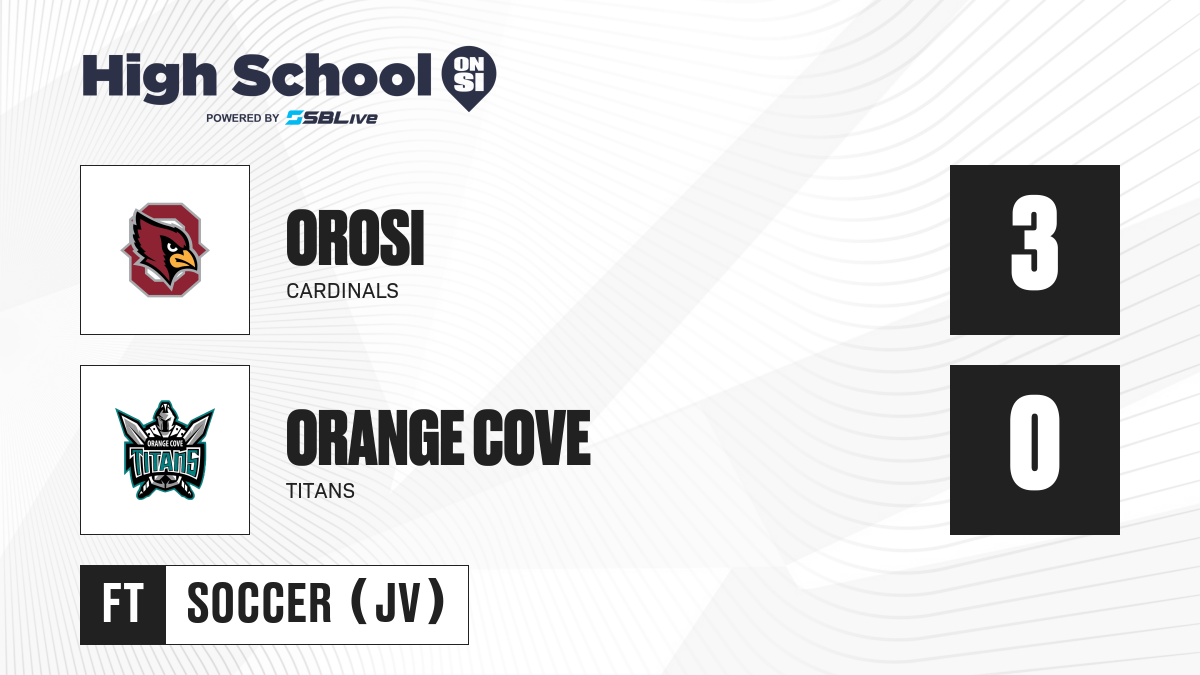 High School ON SI
POWERED BY SBLive

OROSI
CARDINALS
3

ORANGE COVE
TITANS
ORANGE COVE TITANS
0

FT SOCCER (JV)